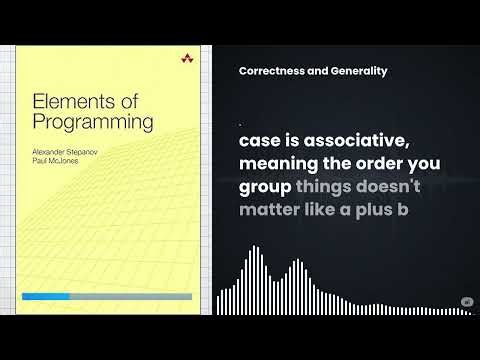 Elements of Programming

Alexander Stepanov
Paul McJones

Correctness and Generality

case is associative, meaning the order you group things doesn't matter like a plus b